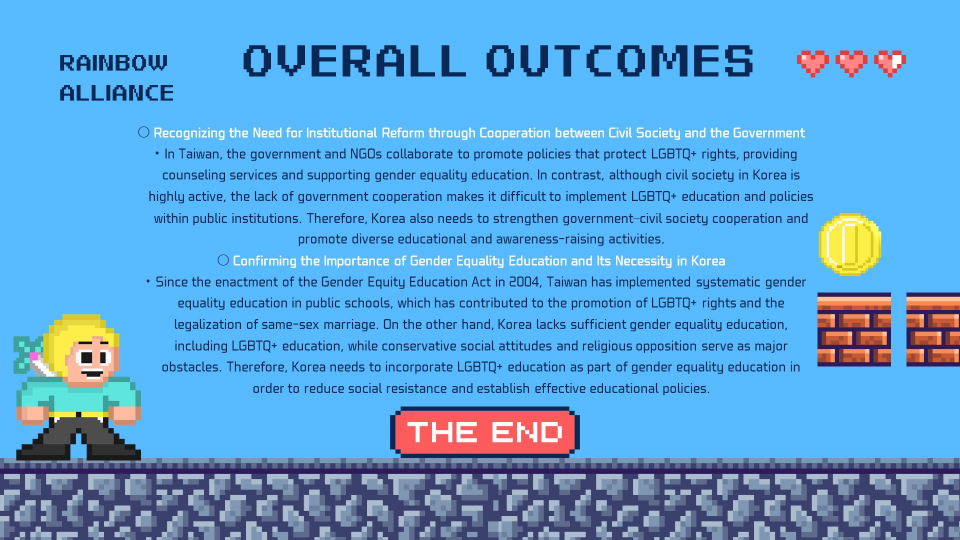 RAINBOW ALLIANCE

OVERALL OUTCOMES

○ Recognizing the Need for Institutional Reform through Cooperation between Civil Society and the Government

• In Taiwan, the government and NGOs collaborate to promote policies that protect LGBTQ+ rights, providing counseling services and supporting gender equality education. In contrast, although civil society in Korea is highly active, the lack of government cooperation makes it difficult to implement LGBTQ+ education and policies within public institutions. Therefore, Korea also needs to strengthen government-civil society cooperation and promote diverse educational and awareness-raising activities.

○ Confirming the Importance of Gender Equality Education and Its Necessity in Korea

• Since the enactment of the Gender Equity Education Act in 2004, Taiwan has implemented systematic gender equality education in public schools, which has contributed to the promotion of LGBTQ+ rights and the legalization of same-sex marriage. On the other hand, Korea lacks sufficient gender equality education, including LGBTQ+ education, while conservative social attitudes and religious opposition serve as major obstacles. Therefore, Korea needs to incorporate LGBTQ+ education as part of gender equality education in order to reduce social resistance and establish effective educational policies.

THE END